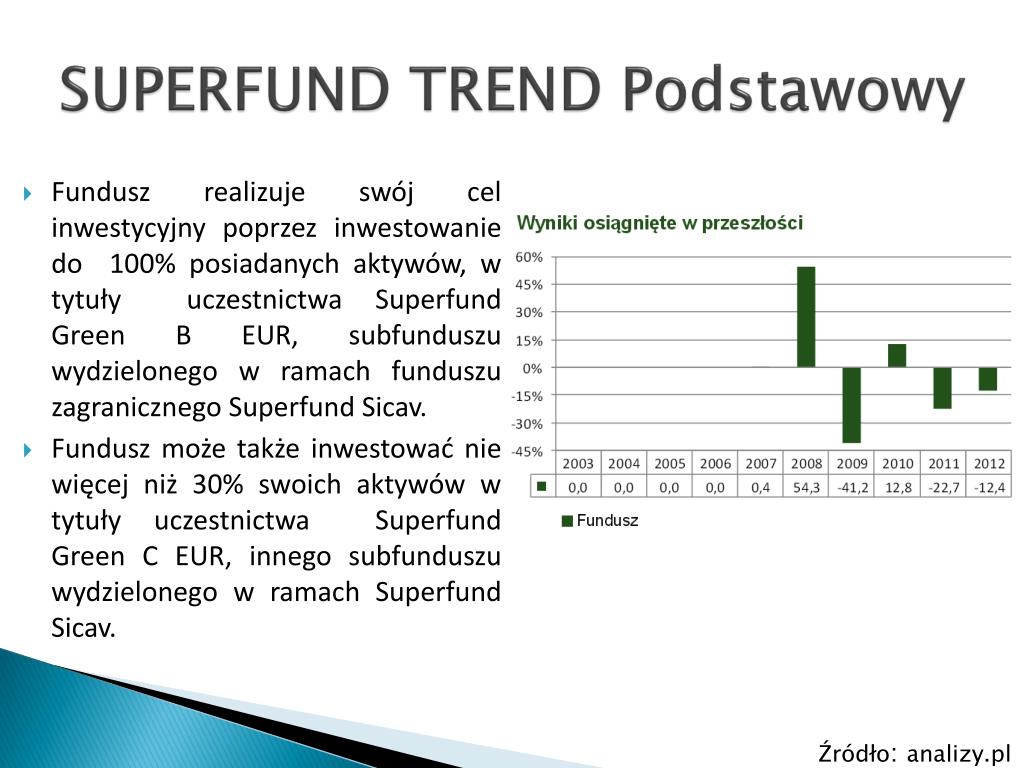 SUPERFUND TREND Podstawowy

Fundusz realizuje swój cel inwestycyjny poprzez inwestowanie do 100% posiadanych aktywów, w tytuły uczestnictwa Superfund Green B EUR, subfunduszu wydzielonego w ramach funduszu zagranicznego Superfund Sicav.

Fundusz może także inwestować nie więcej niż 30% swoich aktywów w tytuły uczestnictwa Superfund Green C EUR, innego subfunduszu wydzielonego w ramach Superfund Sicav.

Wyniki osiągnięte w przeszłości

60%
45%
30%
15%
0%
-15%
-30%
-45%

| | 2003 | 2004 | 2005 | 2006 | 2007 | 2008 | 2009 | 2010 | 2011 | 2012 |
|---|---|---|---|---|---|---|---|---|---|---|
| ■ | 0,0 | 0,0 | 0,0 | 0,0 | 0,4 | 54,3 | -41,2 | 12,8 | -22,7 | -12,4 |

Fundusz

Źródło: analizy.pl